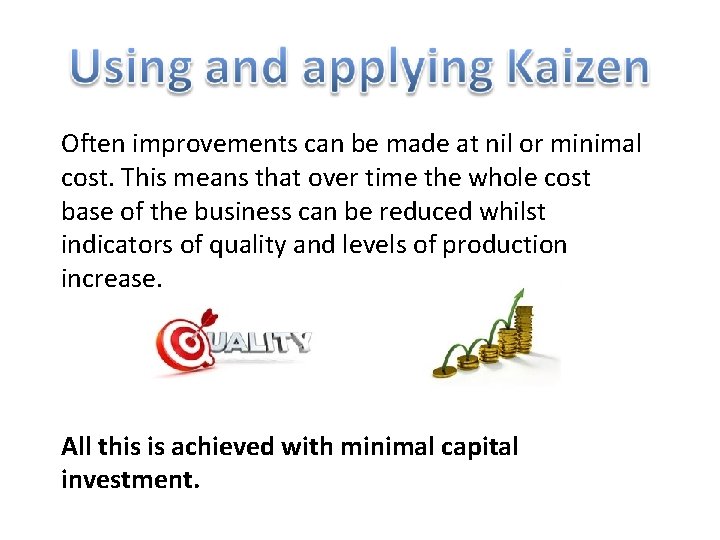 Using and applying Kaizen

Often improvements can be made at nil or minimal cost. This means that over time the whole cost base of the business can be reduced whilst indicators of quality and levels of production increase.

QUALITY

All this is achieved with minimal capital investment.